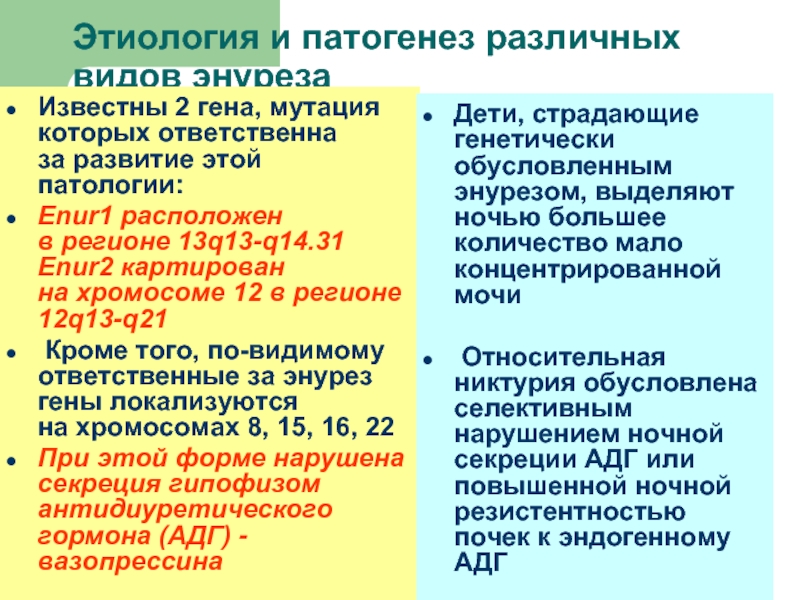 Этиология и патогенез различных видов энуреза

- Известны 2 гена, мутация которых ответственна за развитие этой патологии:
- Enur1 расположен в регионе 13q13-q14.31 Enur2 картирован на хромосоме 12 в регионе 12q13-q21
- Кроме того, по-видимому ответственные за энурез гены локализуются на хромосомах 8, 15, 16, 22
- При этой форме нарушена секреция гипофизом антидиуретического гормона (АДГ) - вазопрессина

- Дети, страдающие генетически обусловленным энурезом, выделяют ночью большее количество мало концентрированной мочи
- Относительная никтурия обусловлена селективным нарушением ночной секреции АДГ или повышенной ночной резистентностью почек к эндогенному АДГ